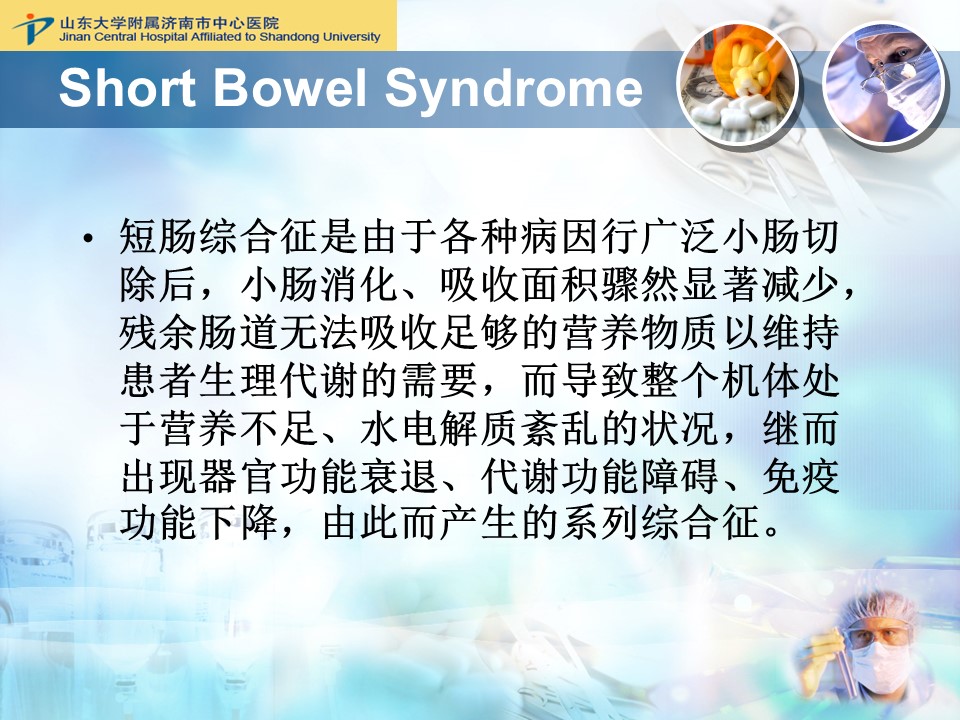 山东大学附属济南市中心医院
Jinan Central Hospital Affiliated to Shandong University

Short Bowel Syndrome

• 短肠综合征是由于各种病因行广泛小肠切除后，小肠消化、吸收面积骤然显著减少，残余肠道无法吸收足够的营养物质以维持患者生理代谢的需要，而导致整个机体处于营养不足、水电解质紊乱的状况，继而出现器官功能衰退、代谢功能障碍、免疫功能下降，由此而产生的系列综合征。